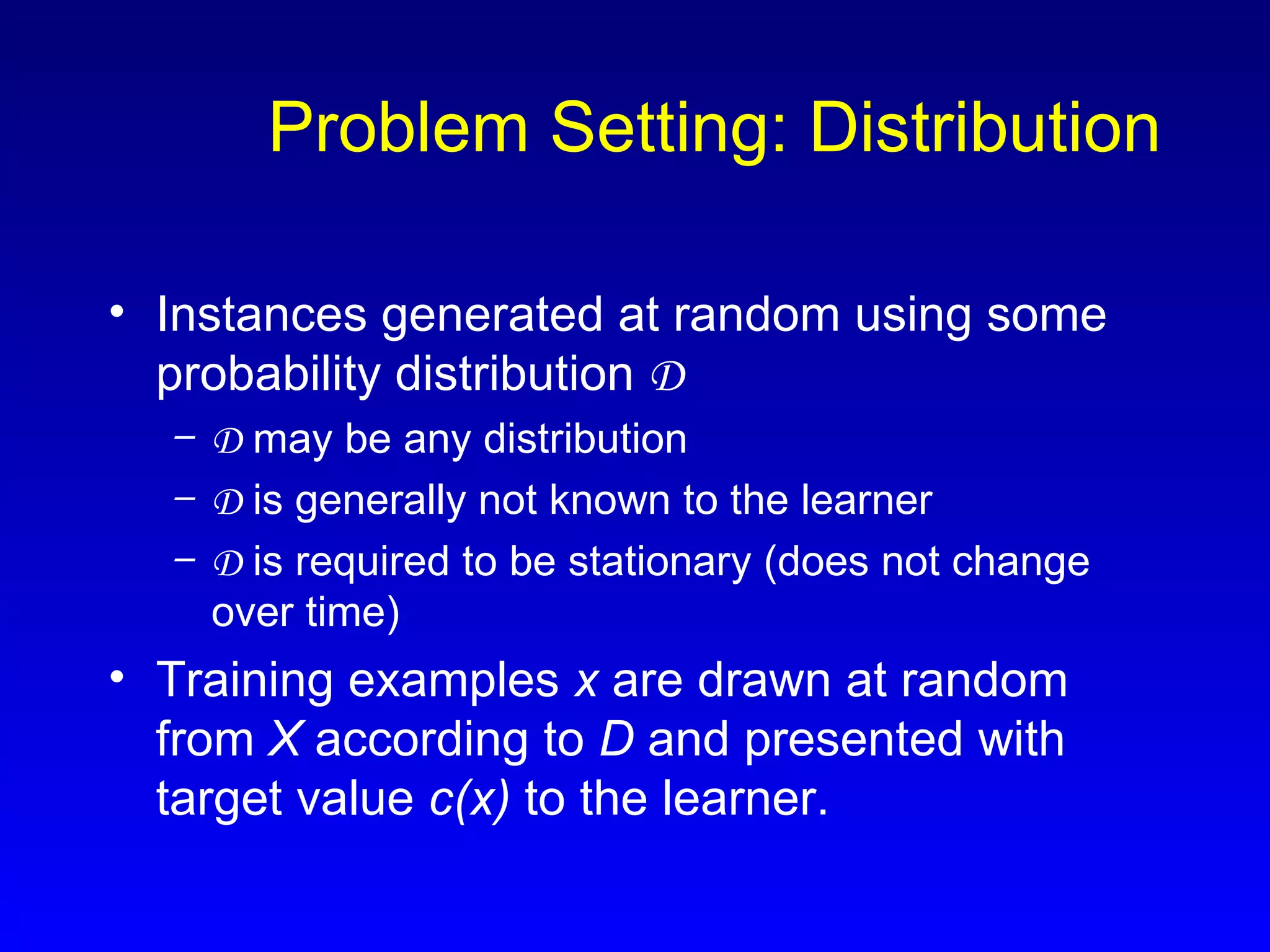 Problem Setting: Distribution

• Instances generated at random using some probability distribution $\mathcal{D}$

– $\mathcal{D}$ may be any distribution

– $\mathcal{D}$ is generally not known to the learner

– $\mathcal{D}$ is required to be stationary (does not change over time)

• Training examples $x$ are drawn at random from $X$ according to $D$ and presented with target value $c(x)$ to the learner.